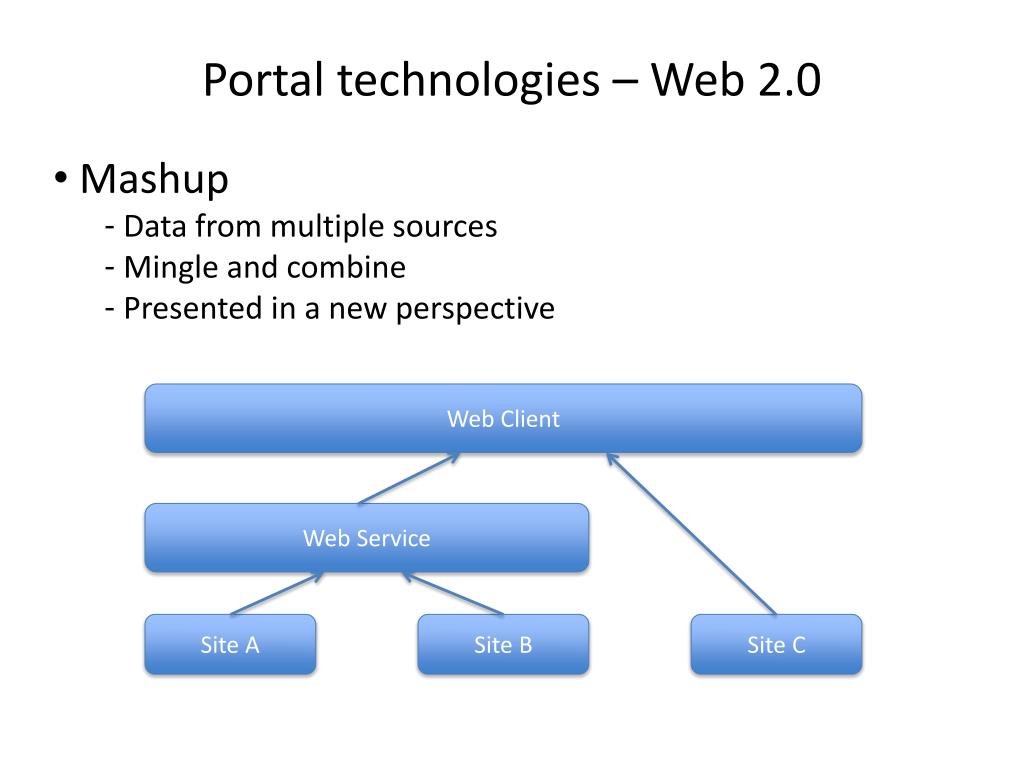 Portal technologies – Web 2.0

• Mashup
- Data from multiple sources
- Mingle and combine
- Presented in a new perspective

Web Client

Web Service

Site A

Site B

Site C